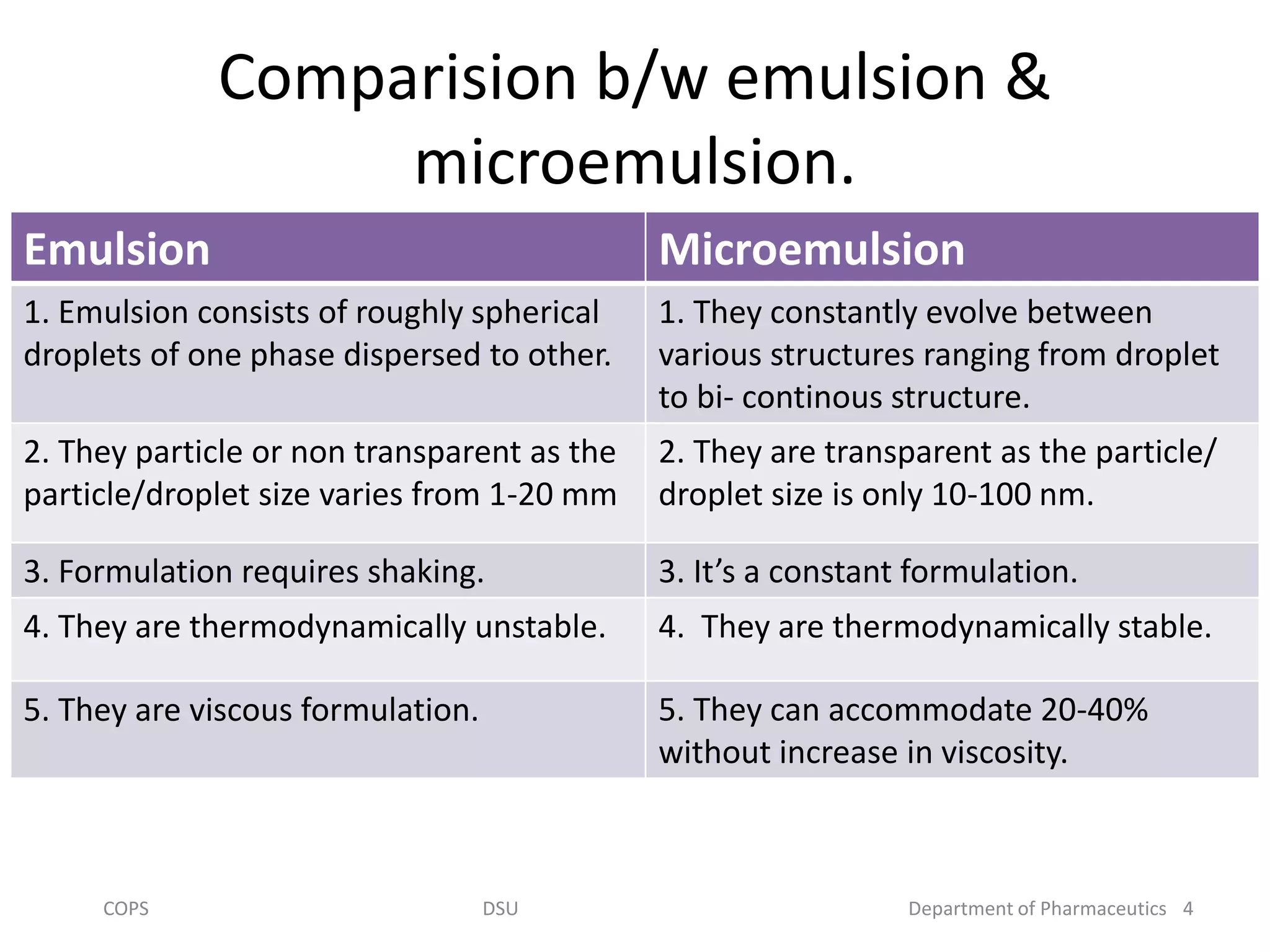 Comparision b/w emulsion & microemulsion.

| Emulsion | Microemulsion |
|---|---|
| 1. Emulsion consists of roughly spherical droplets of one phase dispersed to other. | 1. They constantly evolve between various structures ranging from droplet to bi- continous structure. |
| 2. They particle or non transparent as the particle/droplet size varies from 1-20 mm | 2. They are transparent as the particle/ droplet size is only 10-100 nm. |
| 3. Formulation requires shaking. | 3. It's a constant formulation. |
| 4. They are thermodynamically unstable. | 4. They are thermodynamically stable. |
| 5. They are viscous formulation. | 5. They can accommodate 20-40% without increase in viscosity. |

COPS DSU Department of Pharmaceutics 4